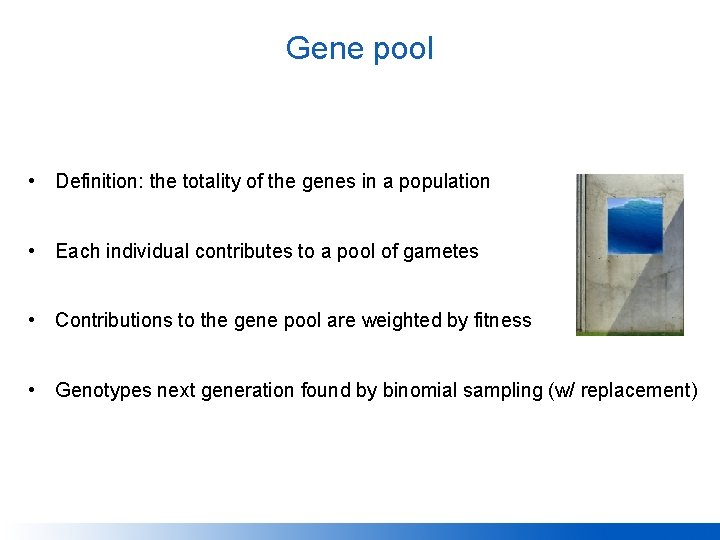 Gene pool

• Definition: the totality of the genes in a population

• Each individual contributes to a pool of gametes

• Contributions to the gene pool are weighted by fitness

• Genotypes next generation found by binomial sampling (w/ replacement)